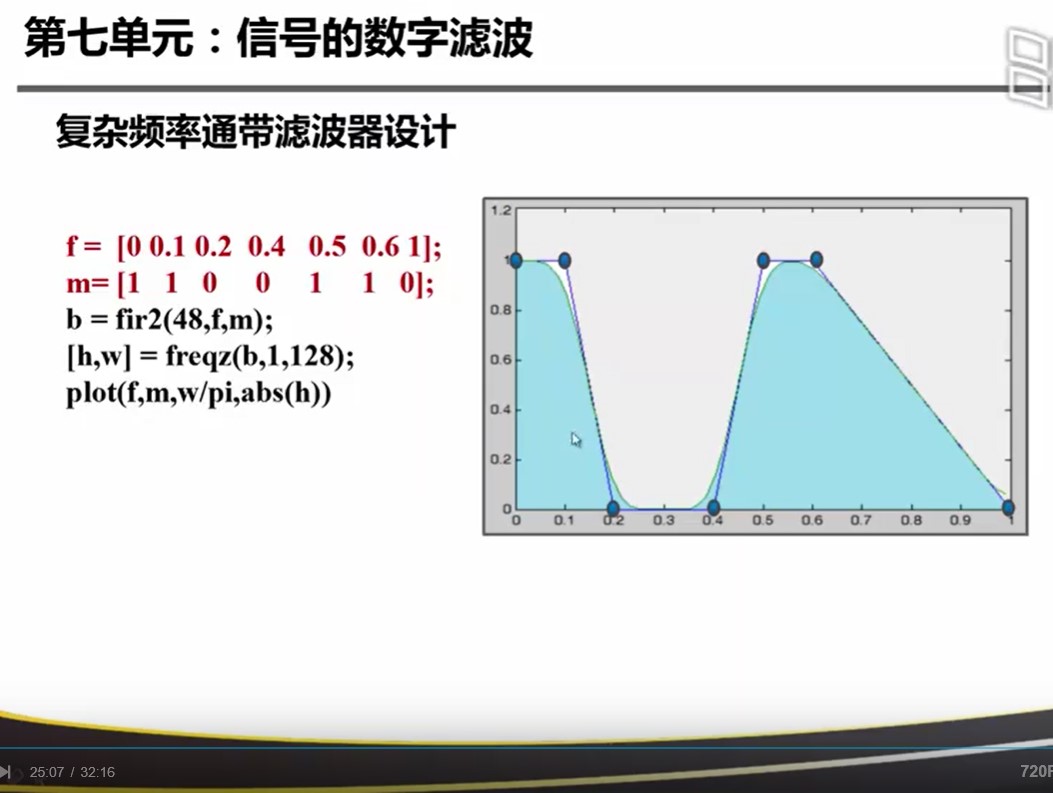 第七单元：信号的数字滤波

复杂频率通带滤波器设计

f = [0 0.1 0.2 0.4 0.5 0.6 1];
m= [1 1 0 0 1 1 0];
b = fir2(48,f,m);
[h,w] = freqz(b,1,128);
plot(f,m,w/pi,abs(h))

1.2
1
0.8
0.6
0.4
0.2
0
0 0.1 0.2 0.3 0.4 0.5 0.6 0.7 0.8 0.9 1

25:07 / 32:16
720P